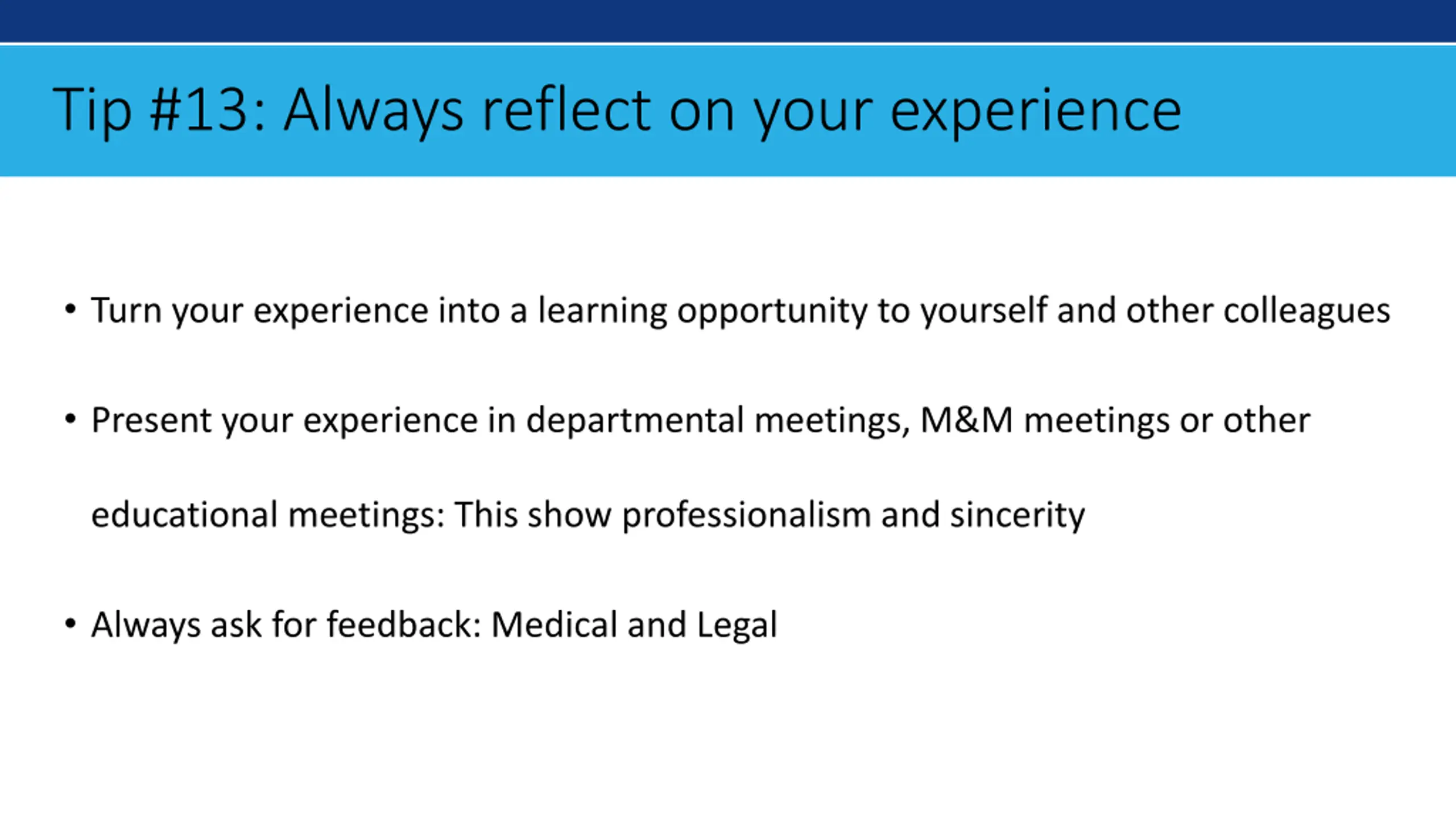 Tip #13: Always reflect on your experience

• Turn your experience into a learning opportunity to yourself and other colleagues

• Present your experience in departmental meetings, M&M meetings or other educational meetings: This show professionalism and sincerity

• Always ask for feedback: Medical and Legal